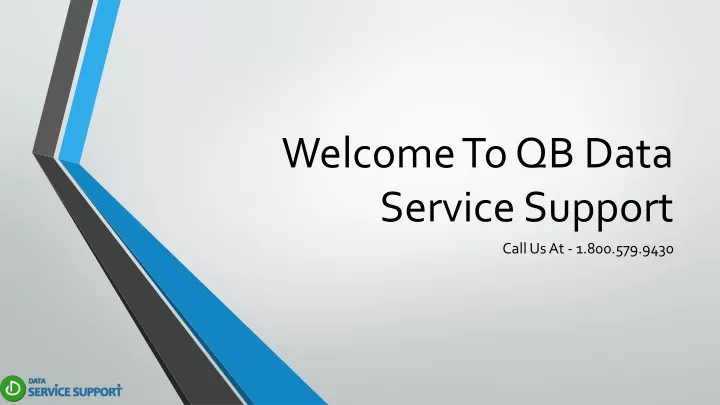 Welcome To QB Data Service Support

Call Us At - 1.800.579.9430

DATA
SERVICE SUPPORT